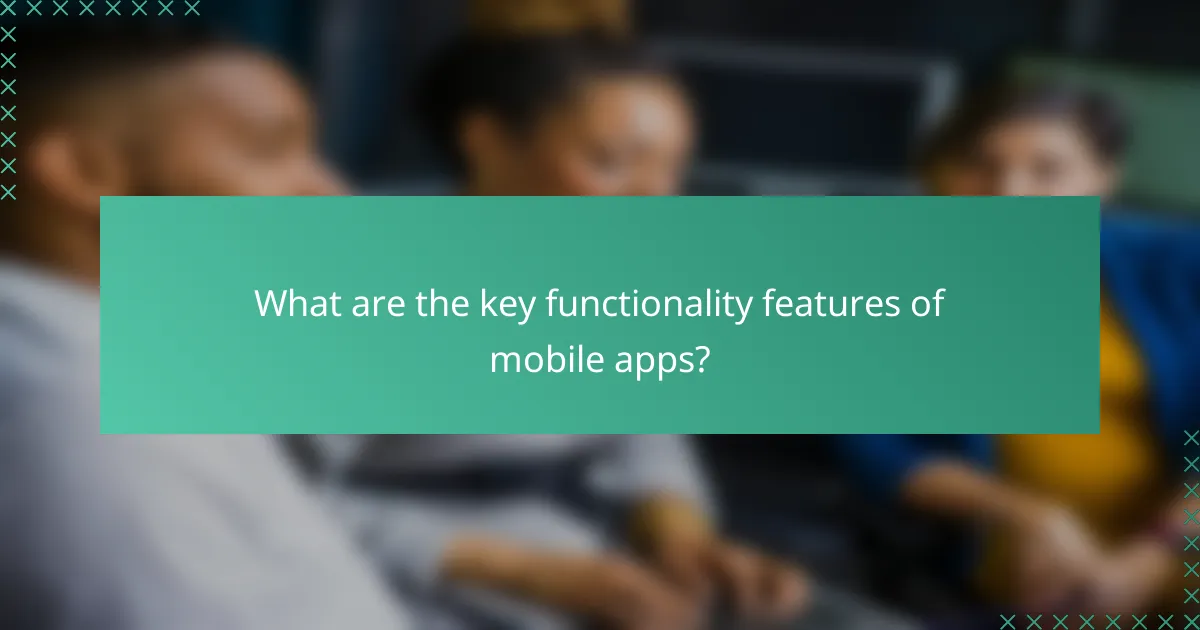 What are the key functionality features of mobile apps?